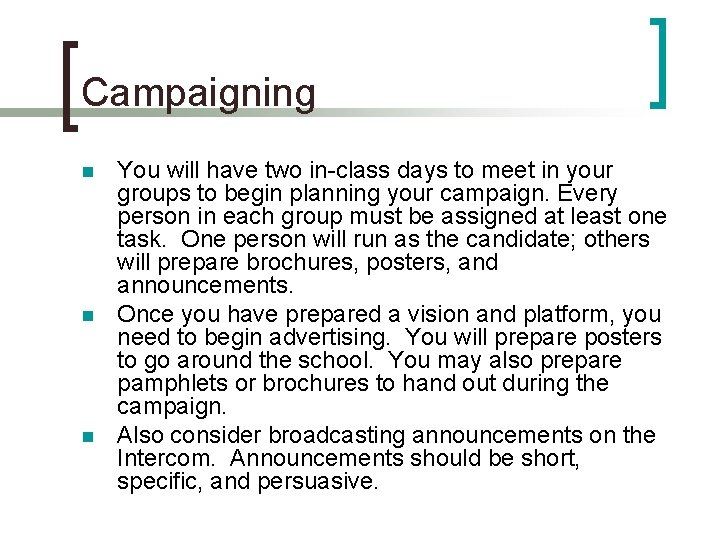 Campaigning

- You will have two in-class days to meet in your groups to begin planning your campaign. Every person in each group must be assigned at least one task.  One person will run as the candidate; others will prepare brochures, posters, and announcements.
- Once you have prepared a vision and platform, you need to begin advertising.  You will prepare posters to go around the school.  You may also prepare pamphlets or brochures to hand out during the campaign.
- Also consider broadcasting announcements on the Intercom.  Announcements should be short, specific, and persuasive.